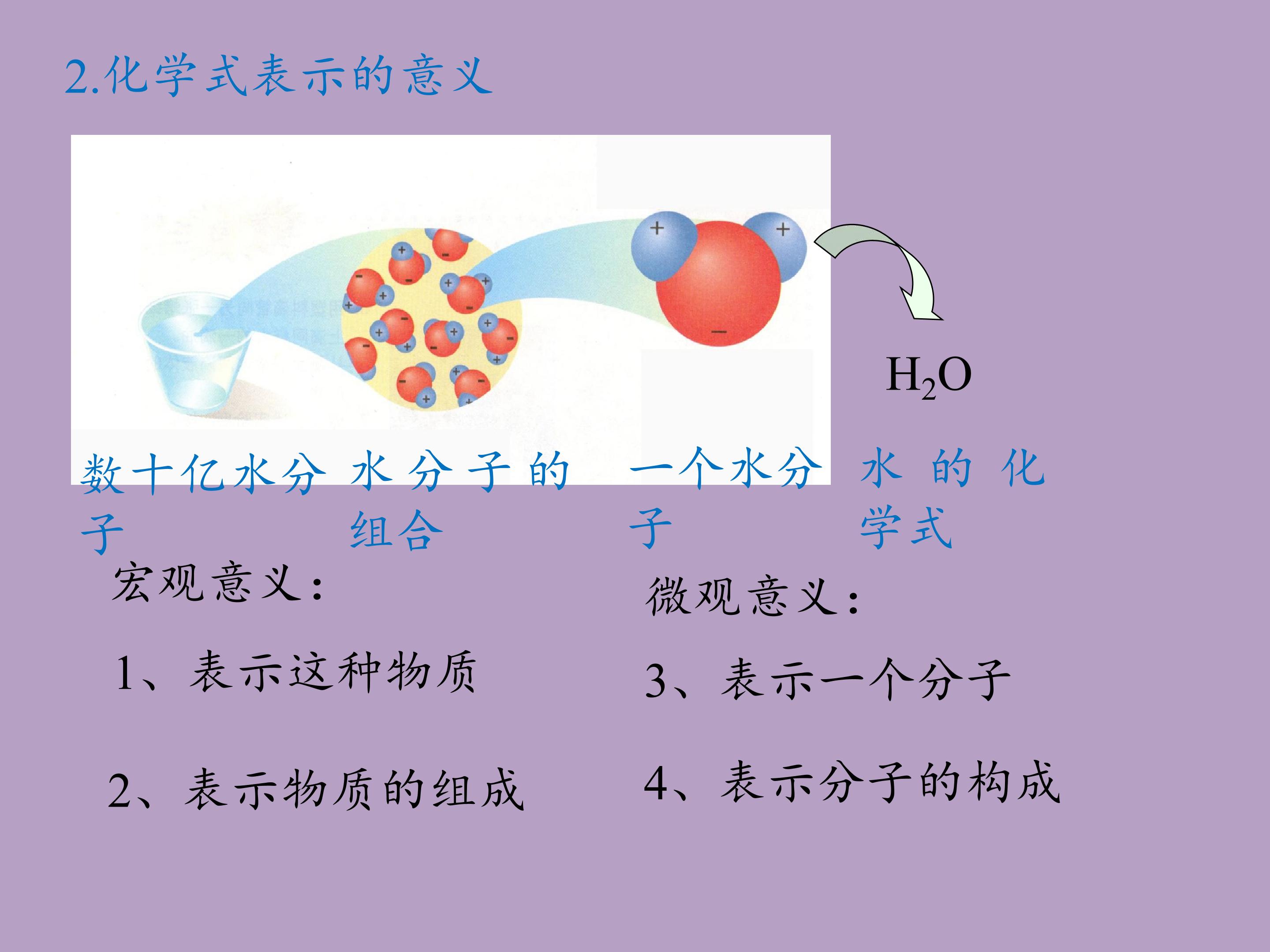 2.化学式表示的意义

$H_2O$

数十亿水分子

水分子的组合

一个水分子

水的化学式

宏观意义:

1、表示这种物质

2、表示物质的组成

微观意义:

3、表示一个分子

4、表示分子的构成